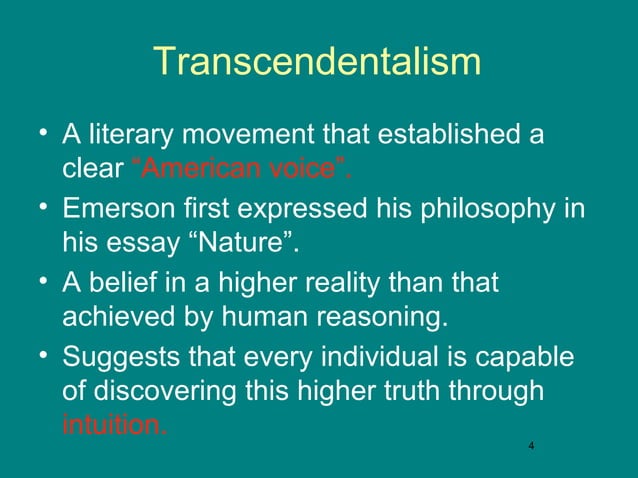 Transcendentalism

• A literary movement that established a clear “American voice”.
• Emerson first expressed his philosophy in his essay “Nature”.
• A belief in a higher reality than that achieved by human reasoning.
• Suggests that every individual is capable of discovering this higher truth through intuition.

4